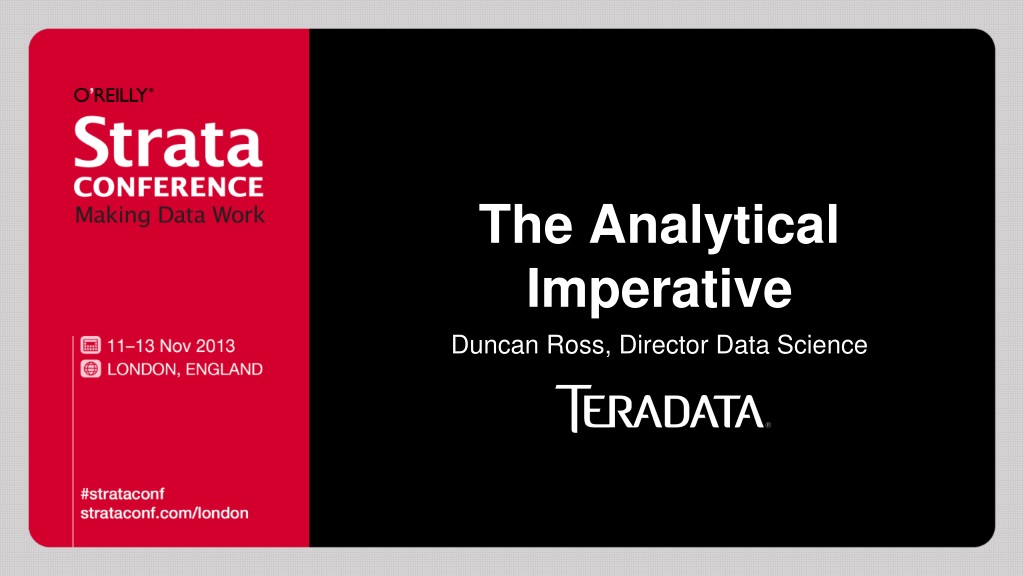 O'REILLY®
Strata
CONFERENCE
Making Data Work

11–13 Nov 2013
LONDON, ENGLAND

#strataconf
strataconf.com/london

The Analytical Imperative

Duncan Ross, Director Data Science

TERADATA.